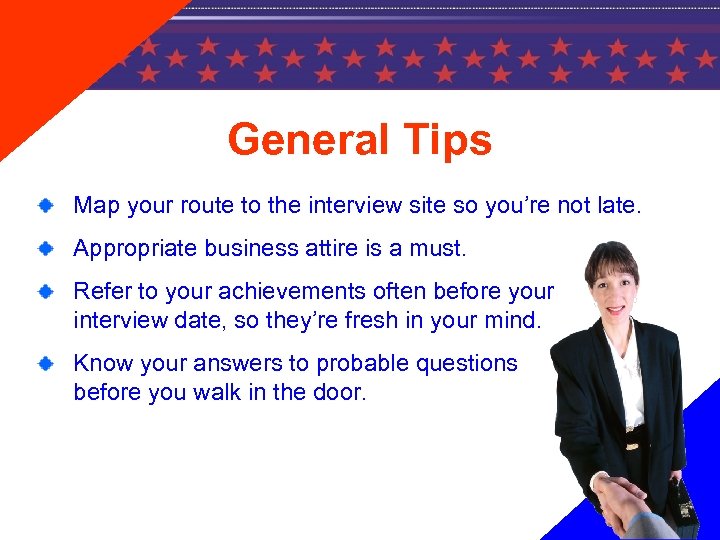 General Tips

Map your route to the interview site so you’re not late.

Appropriate business attire is a must.

Refer to your achievements often before your interview date, so they’re fresh in your mind.

Know your answers to probable questions before you walk in the door.